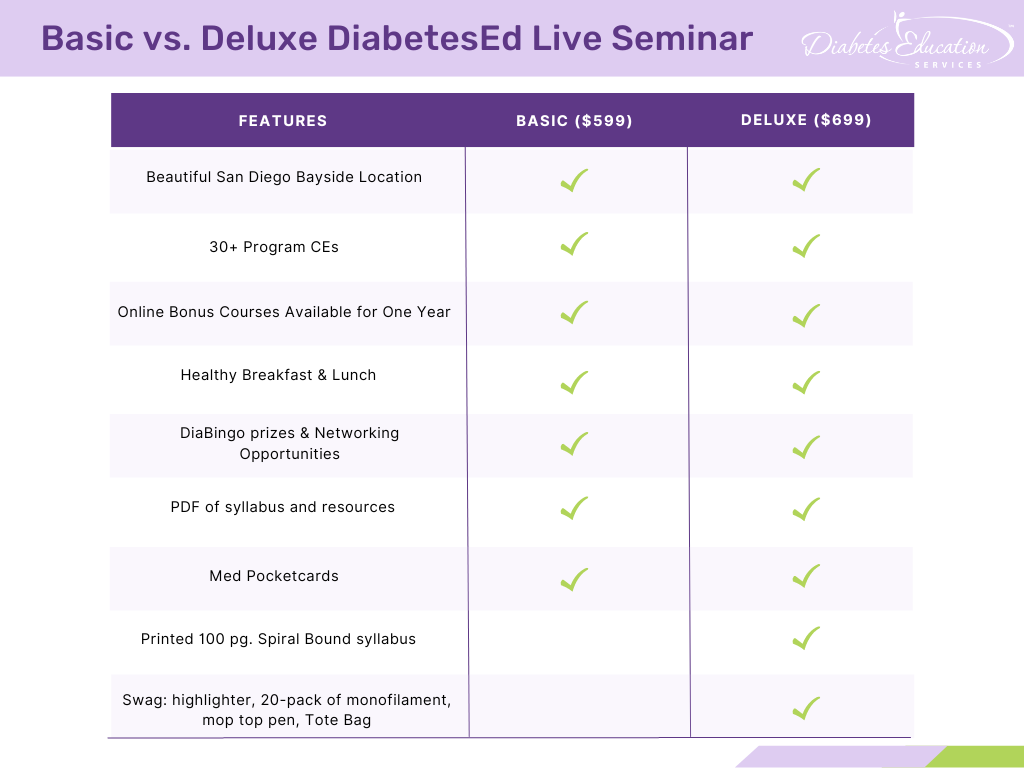 Basic vs. Deluxe DiabetesEd Live Seminar

Diabetes Education SERVICES

| FEATURES | BASIC ($599) | DELUXE ($699) |
|---|---|---|
| Beautiful San Diego Bayside Location | ✓ | ✓ |
| 30+ Program CEs | ✓ | ✓ |
| Online Bonus Courses Available for One Year | ✓ | ✓ |
| Healthy Breakfast & Lunch | ✓ | ✓ |
| DiaBingo prizes & Networking Opportunities | ✓ | ✓ |
| PDF of syllabus and resources | ✓ | ✓ |
| Med Pocketcards | ✓ | ✓ |
| Printed 100 pg. Spiral Bound syllabus | | ✓ |
| Swag: highlighter, 20-pack of monofilament, mop top pen, Tote Bag | | ✓ |